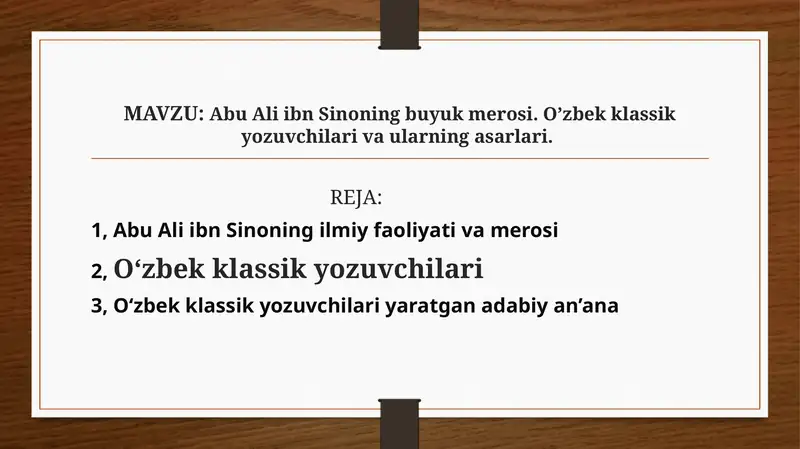 MAVZU: Abu Ali ibn Sinoning buyuk merosi. O’zbek klassik yozuvchilari va ularning asarlari.

REJA:

1, Abu Ali ibn Sinoning ilmiy faoliyati va merosi

2, O‘zbek klassik yozuvchilari

3, O‘zbek klassik yozuvchilari yaratgan adabiy an’ana